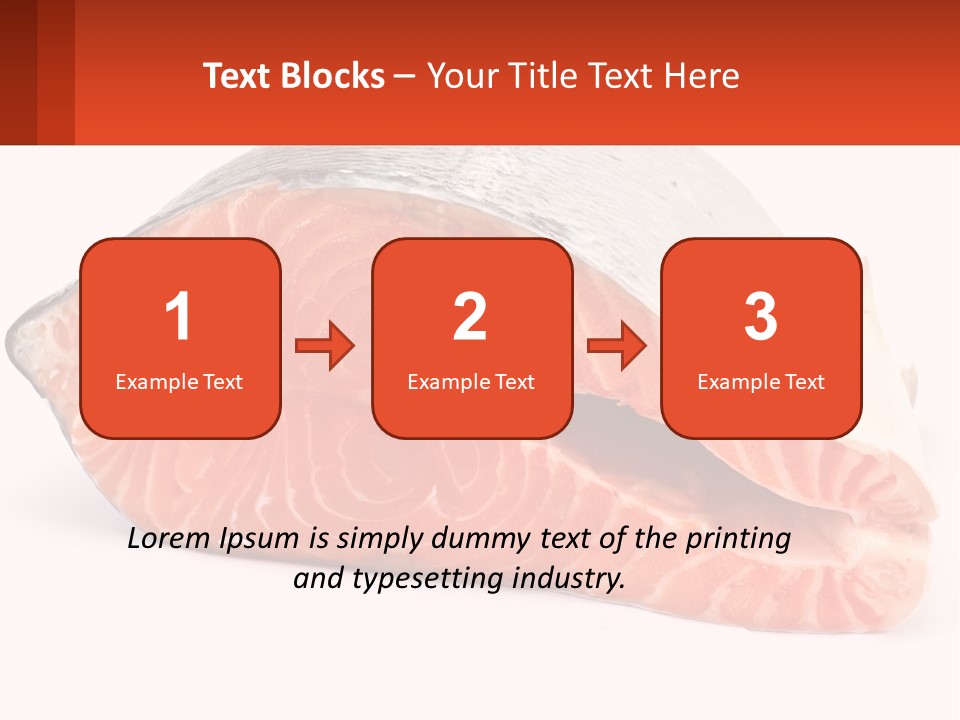 Text Blocks – Your Title Text Here

1
Example Text

2
Example Text

3
Example Text

Lorem Ipsum is simply dummy text of the printing and typesetting industry.